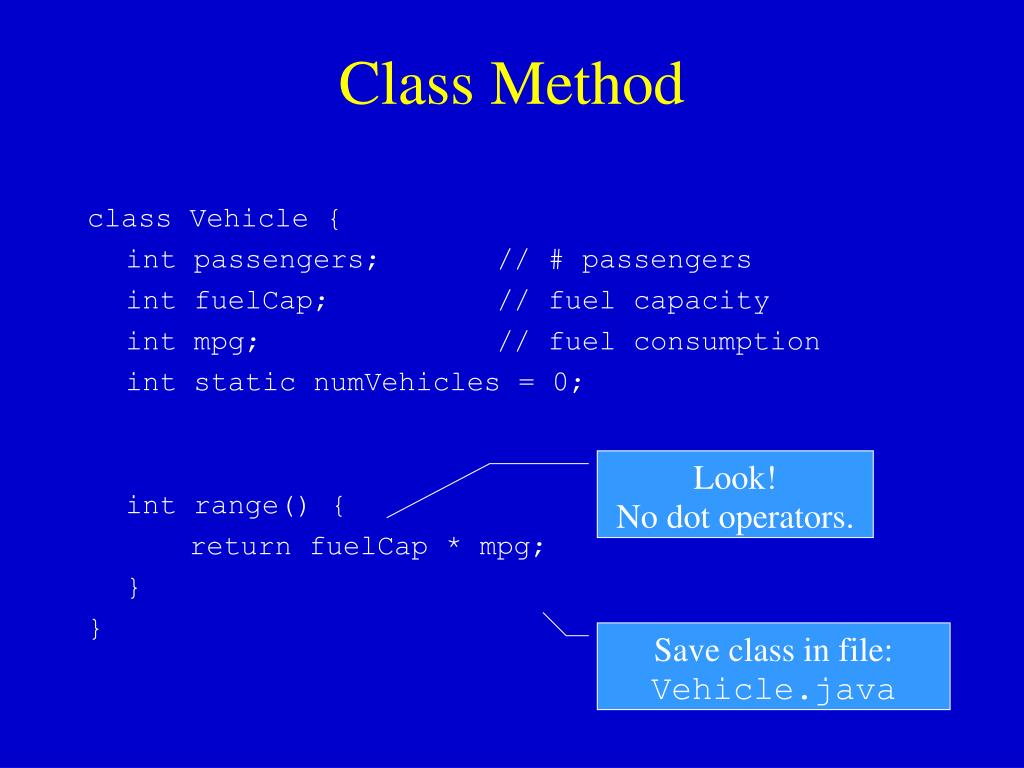 Class Method

class Vehicle {
  int passengers;       // # passengers
  int fuelCap;          // fuel capacity
  int mpg;              // fuel consumption
  int static numVehicles = 0;

  int range() {
    return fuelCap * mpg;
  }
}

Look!
No dot operators.

Save class in file:
Vehicle.java